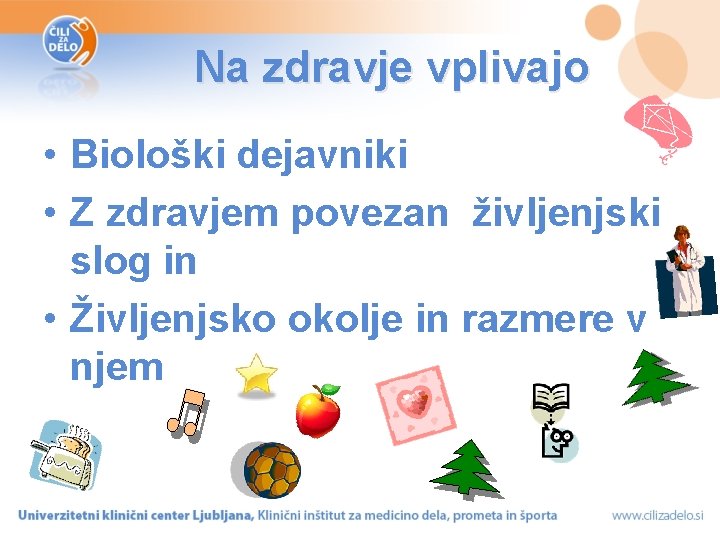 ČILI ZA DELO

Na zdravje vplivajo

• Biološki dejavniki
• Z zdravjem povezan življenjski slog in
• Življenjsko okolje in razmere v njem

Univerzitetni klinični center Ljubljana, Klinični inštitut za medicino dela, prometa in športa www.cilizadelo.si